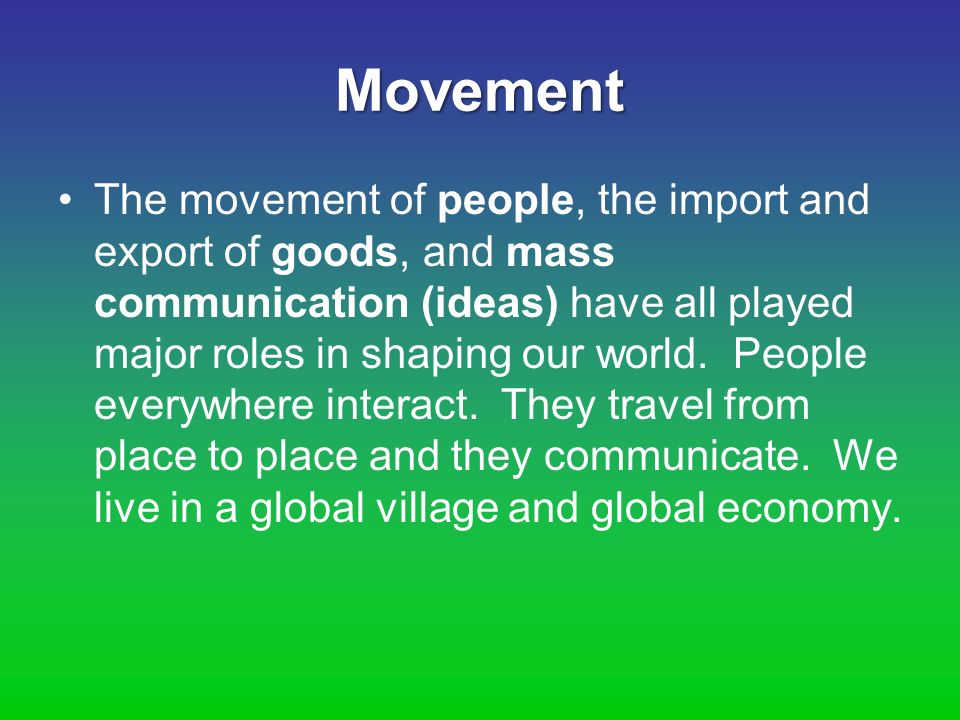 Movement

• The movement of people, the import and export of goods, and mass communication (ideas) have all played major roles in shaping our world. People everywhere interact. They travel from place to place and they communicate. We live in a global village and global economy.